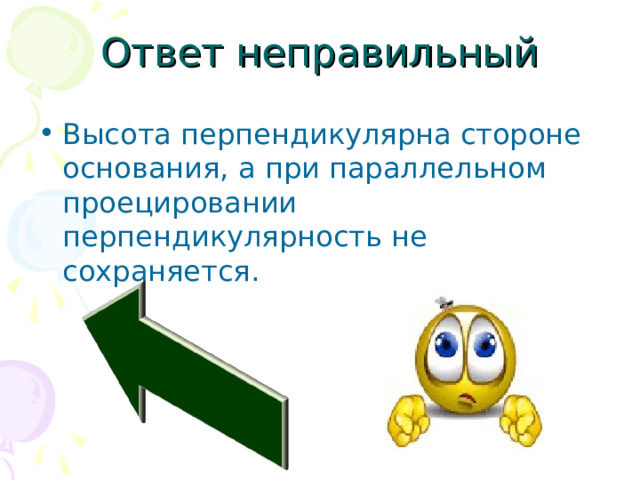 Ответ неправильный

• Высота перпендикулярна стороне основания, а при параллельном проецировании перпендикулярность не сохраняется.